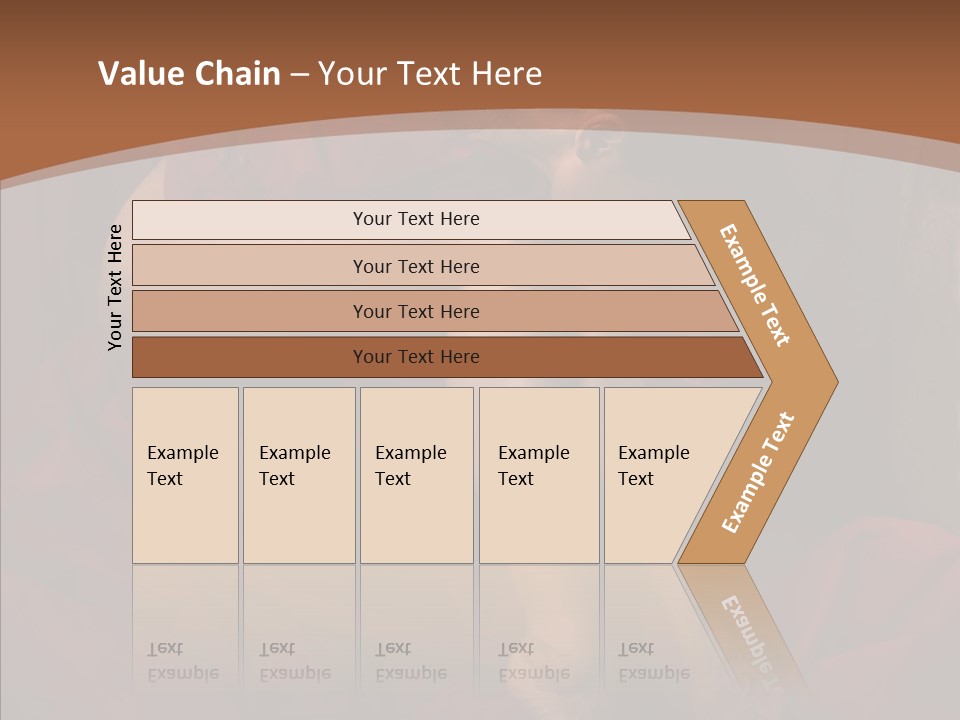 Value Chain – Your Text Here

Your Text Here

Your Text Here

Your Text Here

Your Text Here

Your Text Here

Example Text

Example Text

Example Text

Example Text

Example Text

Example Text

Example Text